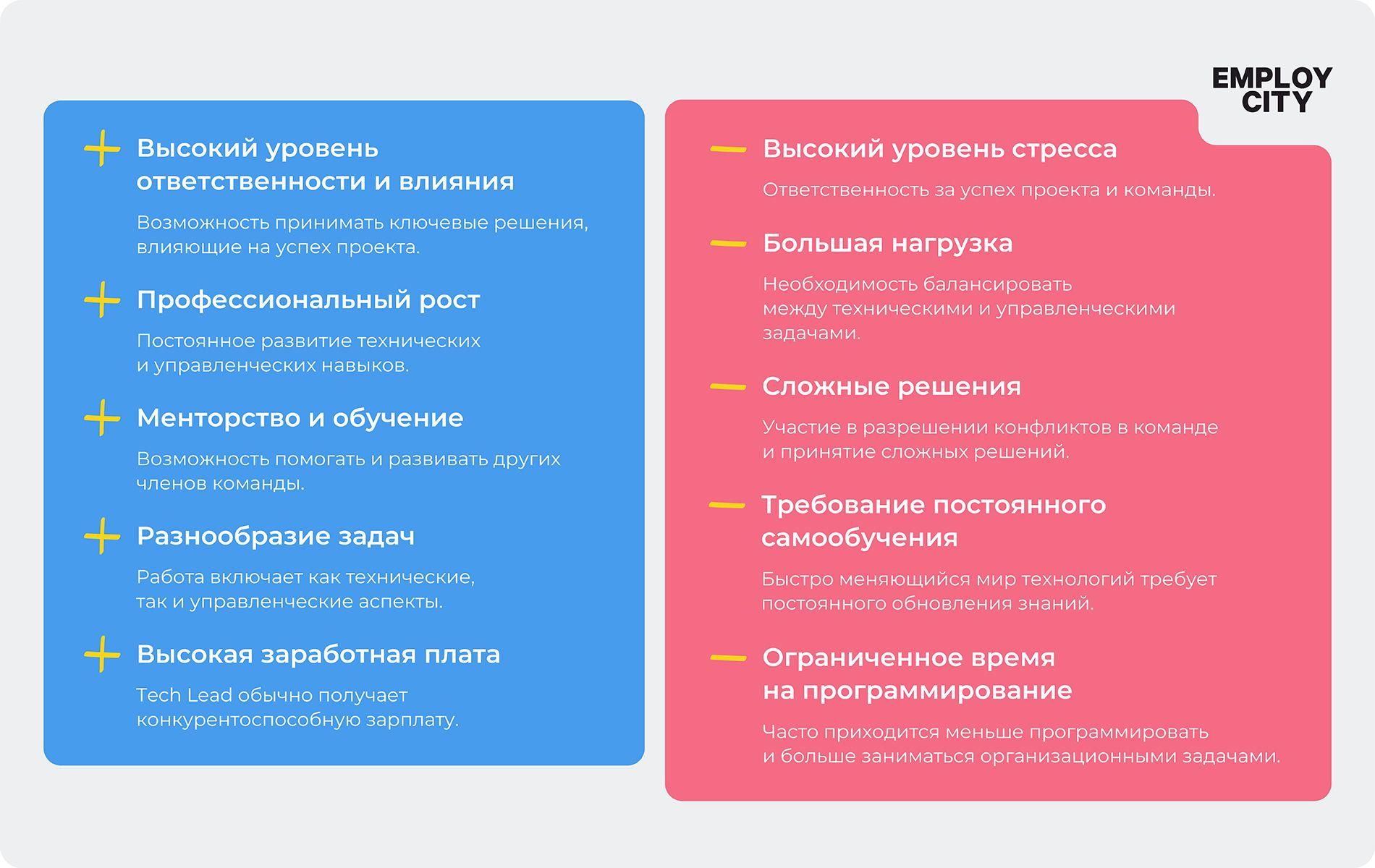 EMPLOY CITY

+ Высокий уровень ответственности и влияния

Возможность принимать ключевые решения, влияющие на успех проекта.

+ Профессиональный рост

Постоянное развитие технических и управленческих навыков.

+ Менторство и обучение

Возможность помогать и развивать других членов команды.

+ Разнообразие задач

Работа включает как технические, так и управленческие аспекты.

+ Высокая заработная плата

Tech Lead обычно получает конкурентоспособную зарплату.

— Высокий уровень стресса

Ответственность за успех проекта и команды.

— Большая нагрузка

Необходимость балансировать между техническими и управленческими задачами.

— Сложные решения

Участие в разрешении конфликтов в команде и принятие сложных решений.

— Требование постоянного самообучения

Быстро меняющийся мир технологий требует постоянного обновления знаний.

— Ограниченное время на программирование

Часто приходится меньше программировать и больше заниматься организационными задачами.